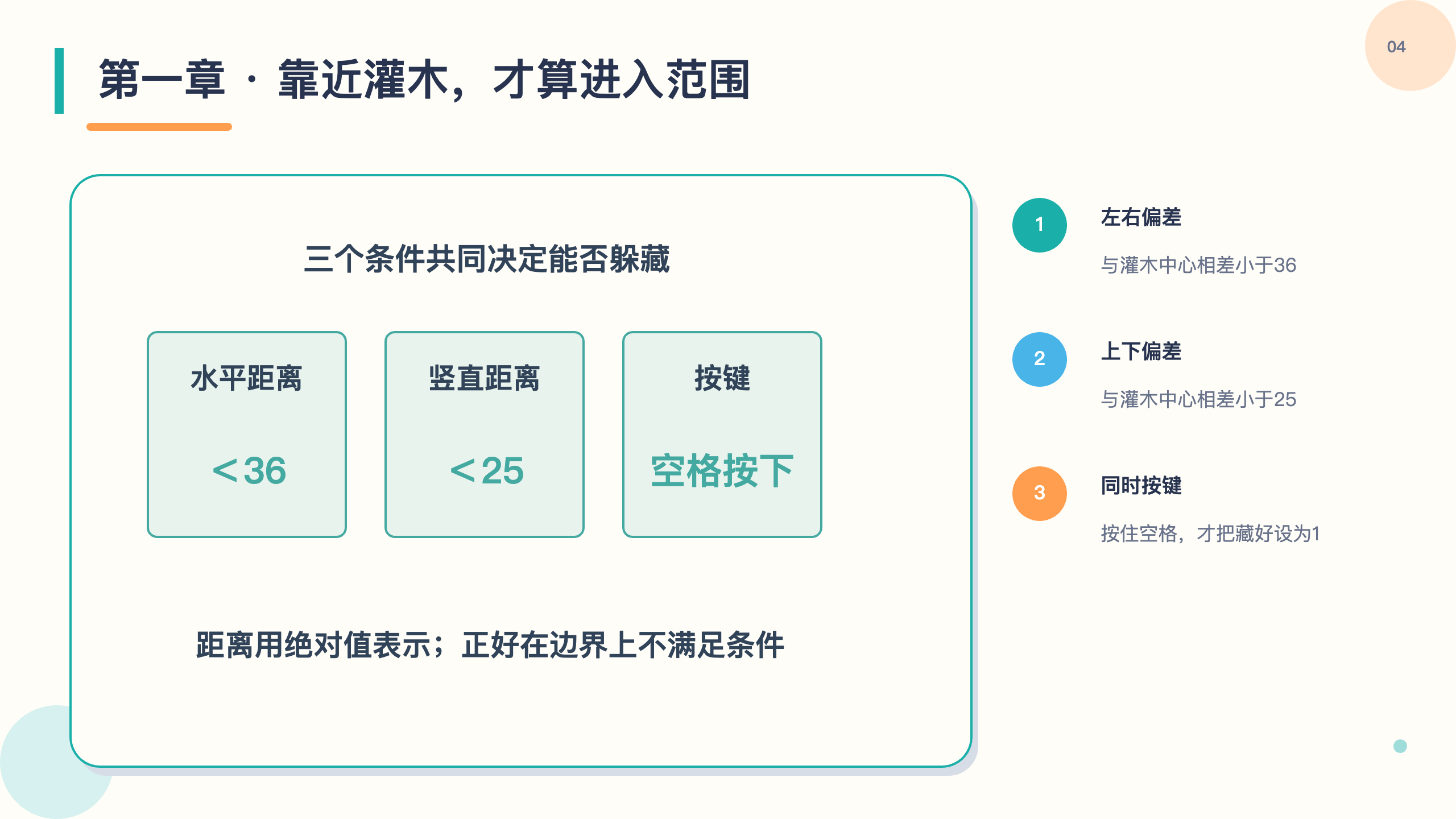 04

第一章 · 靠近灌木，才算进入范围

三个条件共同决定能否躲藏

水平距离

＜36

竖直距离

＜25

按键

空格按下

距离用绝对值表示；正好在边界上不满足条件

1

左右偏差

与灌木中心相差小于36

2

上下偏差

与灌木中心相差小于25

3

同时按键

按住空格，才把藏好设为1